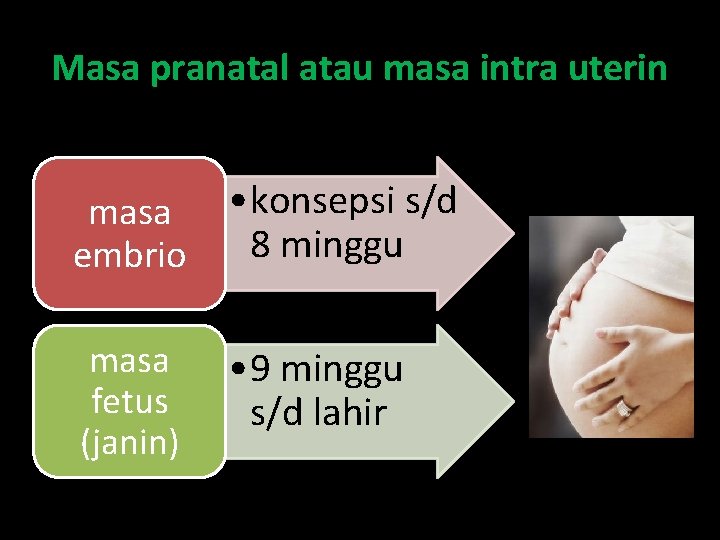 Masa pranatal atau masa intra uterin

masa embrio

• konsepsi s/d 8 minggu

masa fetus (janin)

• 9 minggu s/d lahir